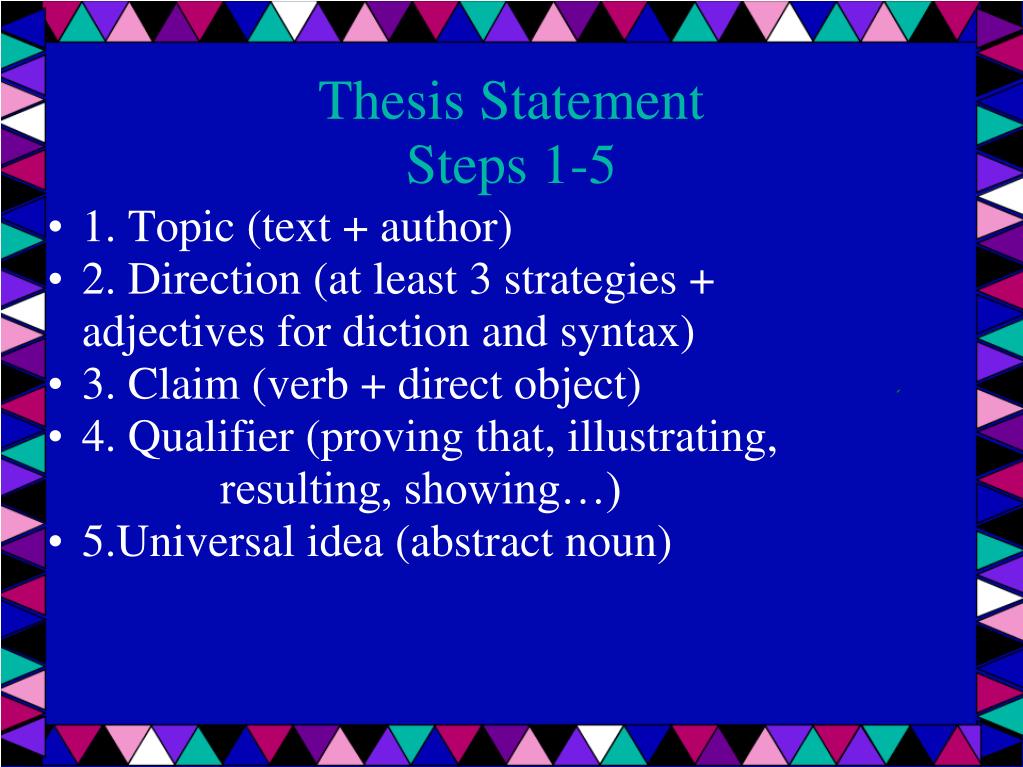 Thesis Statement
Steps 1-5

• 1. Topic (text + author)
• 2. Direction (at least 3 strategies + adjectives for diction and syntax)
• 3. Claim (verb + direct object)
• 4. Qualifier (proving that, illustrating, resulting, showing…)
• 5.Universal idea (abstract noun)